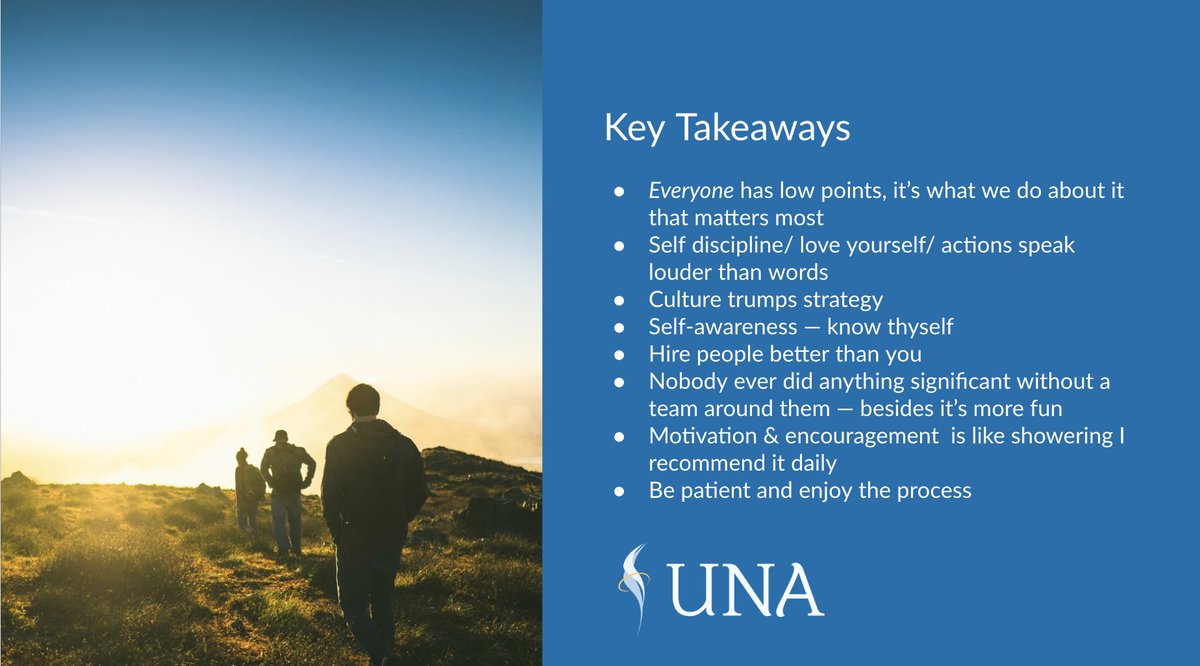 Key Takeaways

• Everyone has low points, it's what we do about it that matters most
• Self discipline/ love yourself/ actions speak louder than words
• Culture trumps strategy
• Self-awareness — know thyself
• Hire people better than you
• Nobody ever did anything significant without a team around them — besides it's more fun
• Motivation & encouragement is like showering I recommend it daily
• Be patient and enjoy the process

UNA